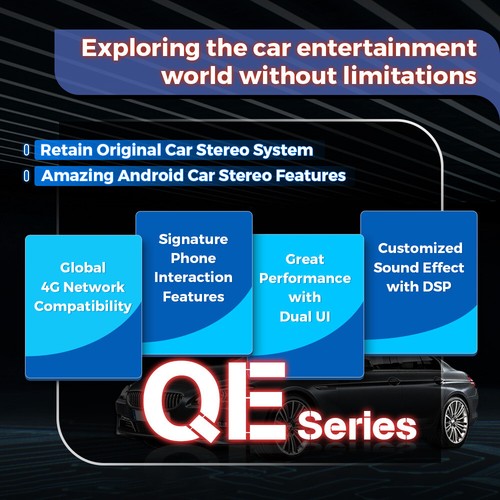 Exploring the car entertainment world without limitations

Retain Original Car Stereo System

Amazing Android Car Stereo Features

Global 4G Network Compatibility

Signature Phone Interaction Features

Great Performance with Dual UI

Customized Sound Effect with DSP

QE Series